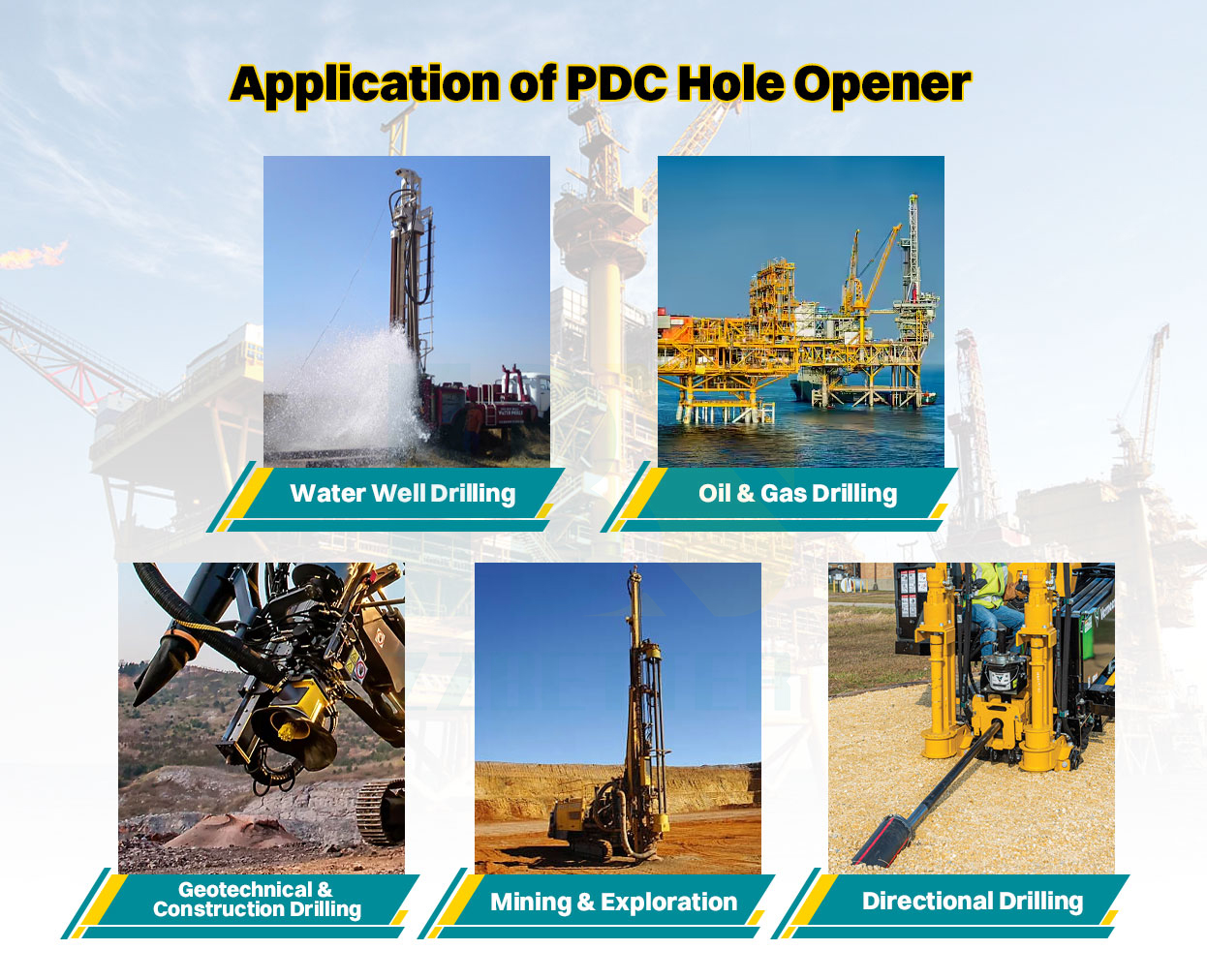 Application of PDC Hole Opener

Water Well Drilling

Oil & Gas Drilling

Geotechnical & Construction Drilling

Mining & Exploration

Directional Drilling